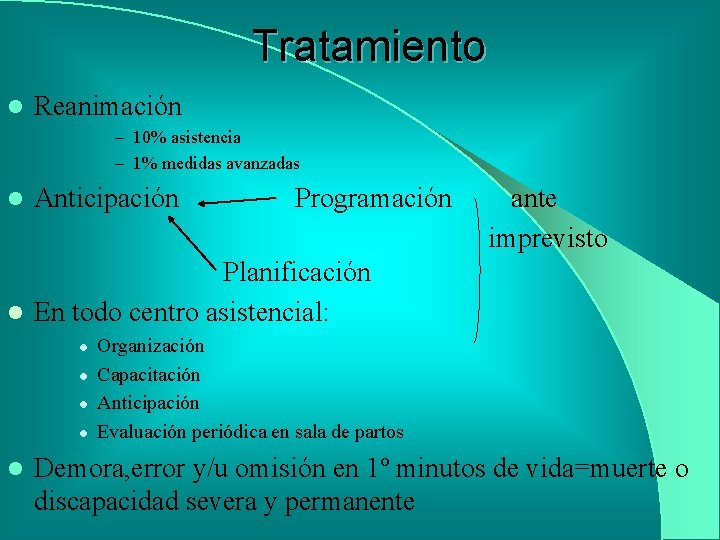 Tratamiento

Reanimación

– 10% asistencia
– 1% medidas avanzadas

Anticipación Programación ante imprevisto

Planificación

En todo centro asistencial:

Organización
Capacitación
Anticipación
Evaluación periódica en sala de partos

Demora,error y/u omisión en 1º minutos de vida=muerte o discapacidad severa y permanente